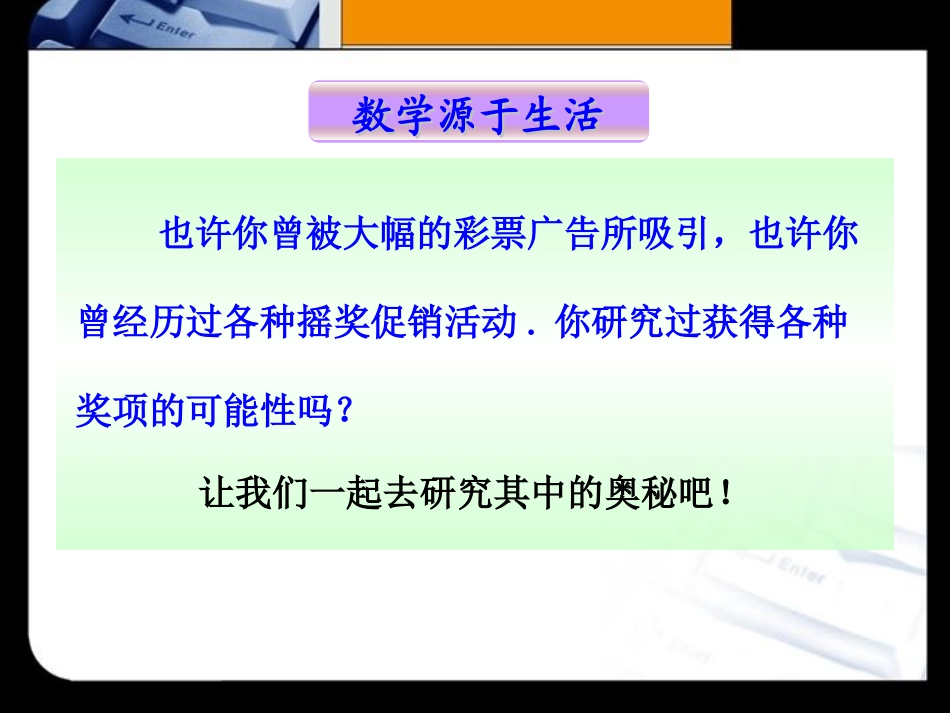 数学源于生活

也许你曾被大幅的彩票广告所吸引，也许你曾经历过各种摇奖促销活动．你研究过获得各种奖项的可能性吗？

让我们一起去研究其中的奥秘吧！